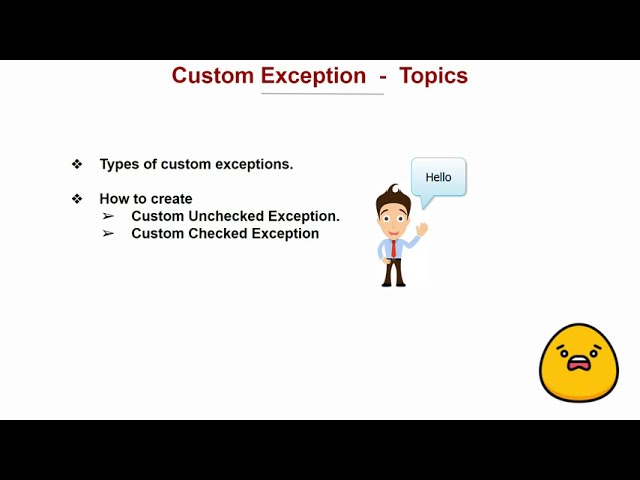 Custom Exception - Topics

❖ Types of custom exceptions.

❖ How to create
➢ Custom Unchecked Exception.
➢ Custom Checked Exception

Hello